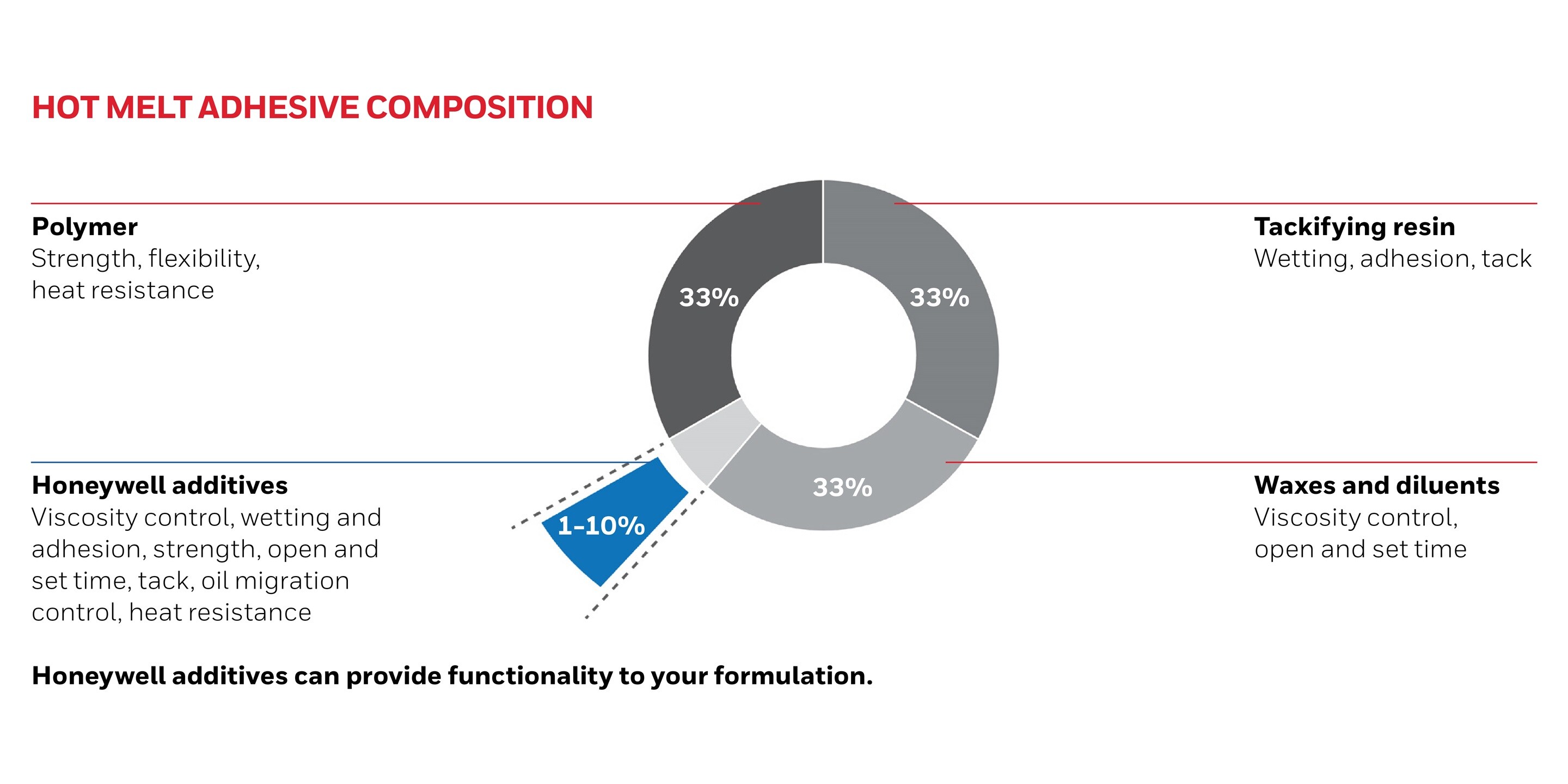 HOT MELT ADHESIVE COMPOSITION

Polymer
Strength, flexibility, heat resistance

33%

33%

Tackifying resin
Wetting, adhesion, tack

Honeywell additives
Viscosity control, wetting and adhesion, strength, open and set time, tack, oil migration control, heat resistance

1-10%

33%

Waxes and diluents
Viscosity control, open and set time

Honeywell additives can provide functionality to your formulation.